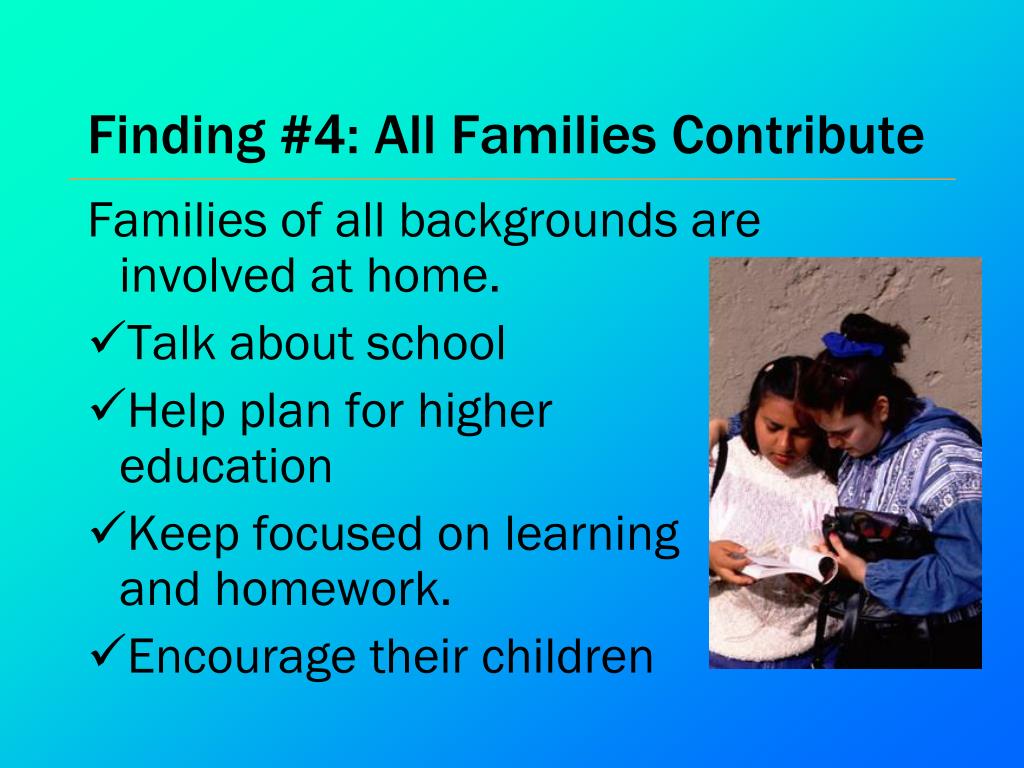 Finding #4: All Families Contribute

Families of all backgrounds are involved at home.

✓Talk about school

✓Help plan for higher education

✓Keep focused on learning and homework.

✓Encourage their children